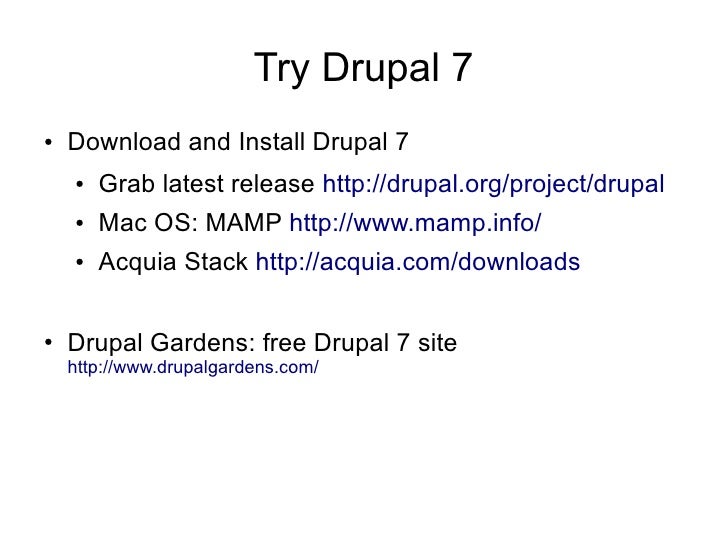 Try Drupal 7

• Download and Install Drupal 7
  • Grab latest release http://drupal.org/project/drupal
  • Mac OS: MAMP http://www.mamp.info/
  • Acquia Stack http://acquia.com/downloads

• Drupal Gardens: free Drupal 7 site
http://www.drupalgardens.com/